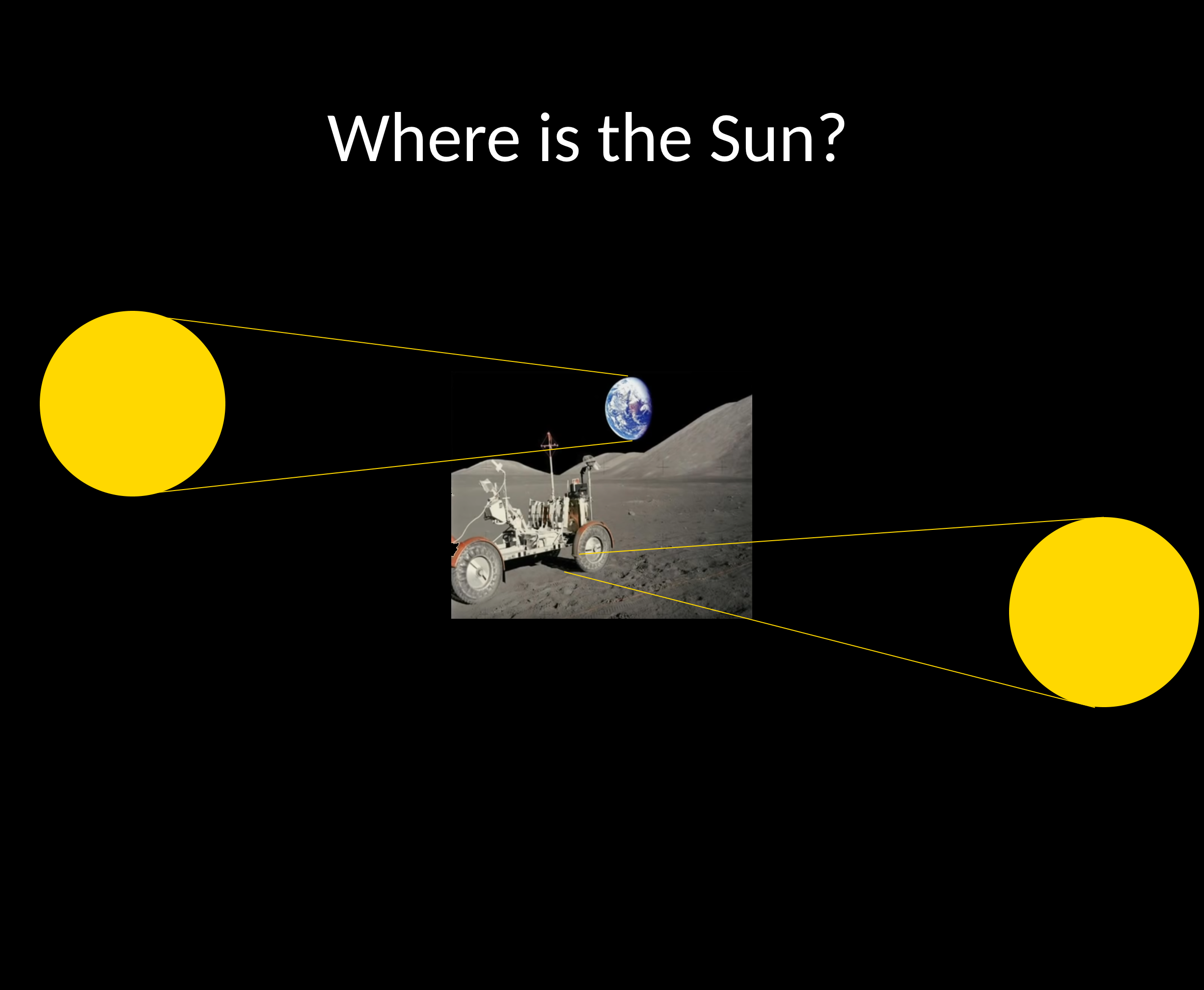 Where is the Sun?